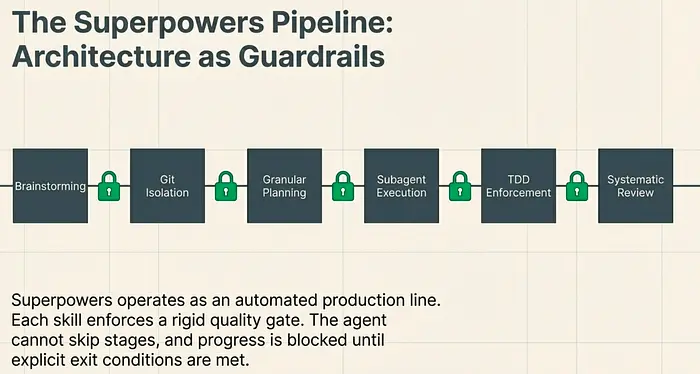 The Superpowers Pipeline: Architecture as Guardrails

Brainstorming

Git Isolation

Granular Planning

Subagent Execution

TDD Enforcement

Systematic Review

Superpowers operates as an automated production line. Each skill enforces a rigid quality gate. The agent cannot skip stages, and progress is blocked until explicit exit conditions are met.